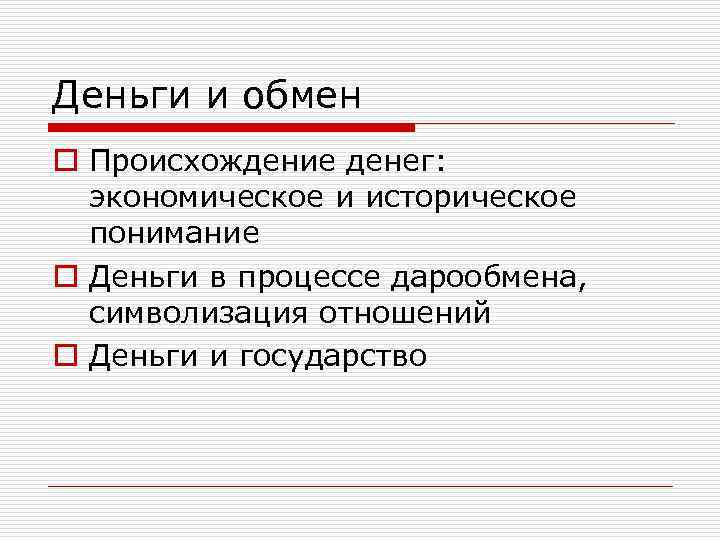 Деньги и обмен

Происхождение денег: экономическое и историческое понимание

Деньги в процессе дарообмена, символизация отношений

Деньги и государство